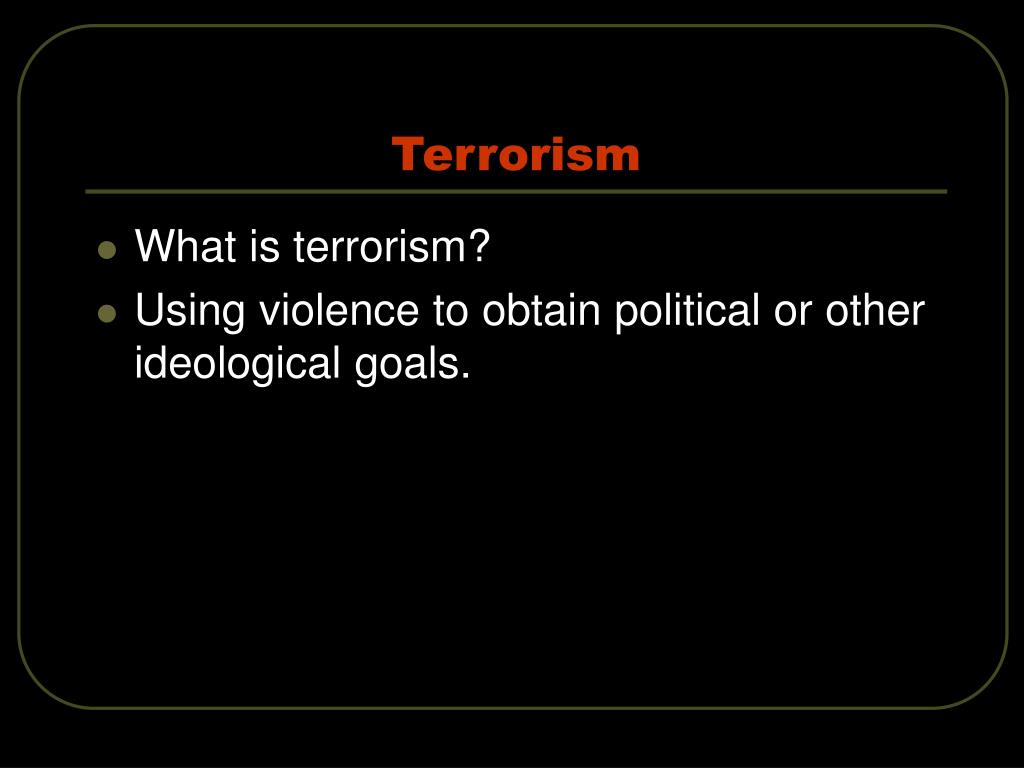 Terrorism

- What is terrorism?
- Using violence to obtain political or other ideological goals.